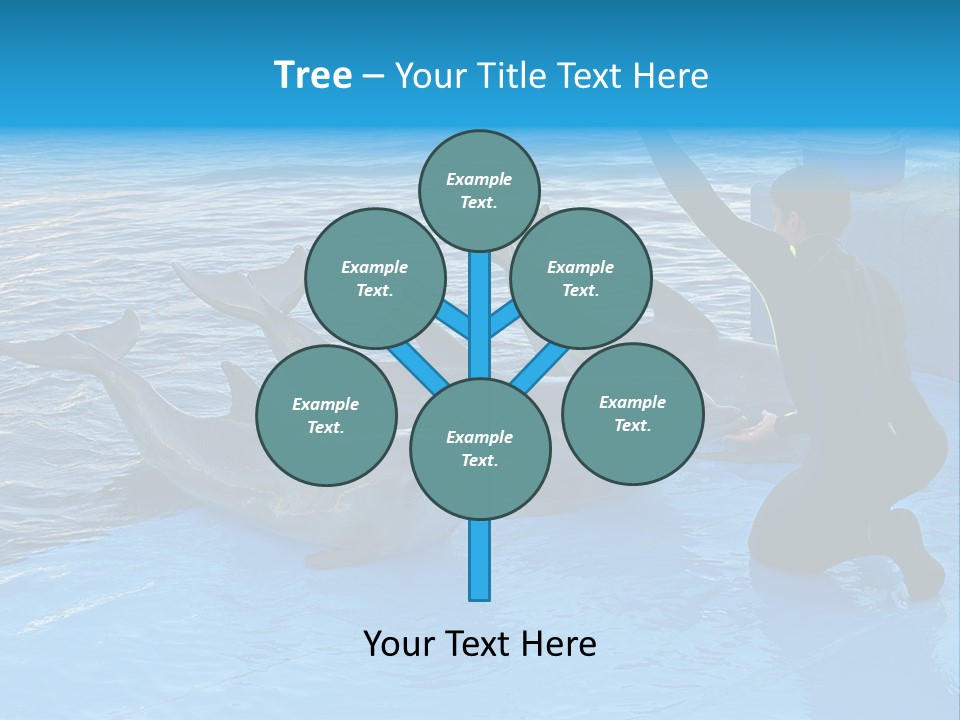 Tree – Your Title Text Here

Example Text.

Example Text.

Example Text.

Example Text.

Example Text.

Example Text.

Your Text Here